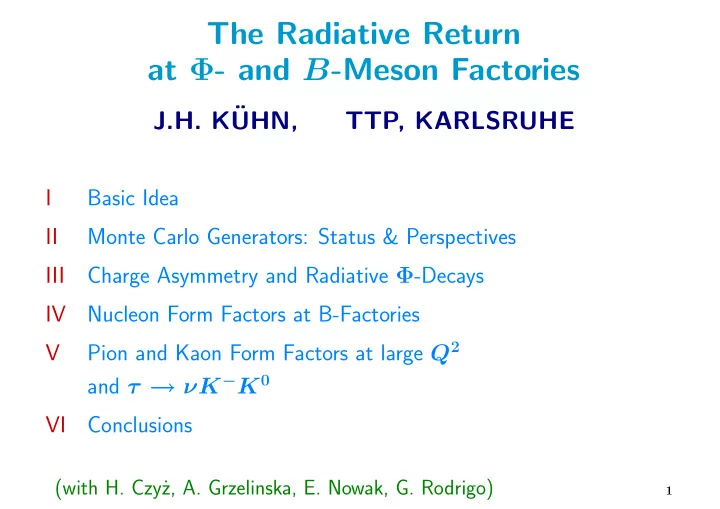 The Radiative Return at $\Phi$- and $B$-Meson Factories

J.H. KÜHN, TTP, KARLSRUHE

I Basic Idea

II Monte Carlo Generators: Status & Perspectives

III Charge Asymmetry and Radiative $\Phi$-Decays

IV Nucleon Form Factors at B-Factories

V Pion and Kaon Form Factors at large $Q^2$ and $\tau \to \nu K^- K^0$

VI Conclusions

(with H. Czyż, A. Grzelinska, E. Nowak, G. Rodrigo)

1